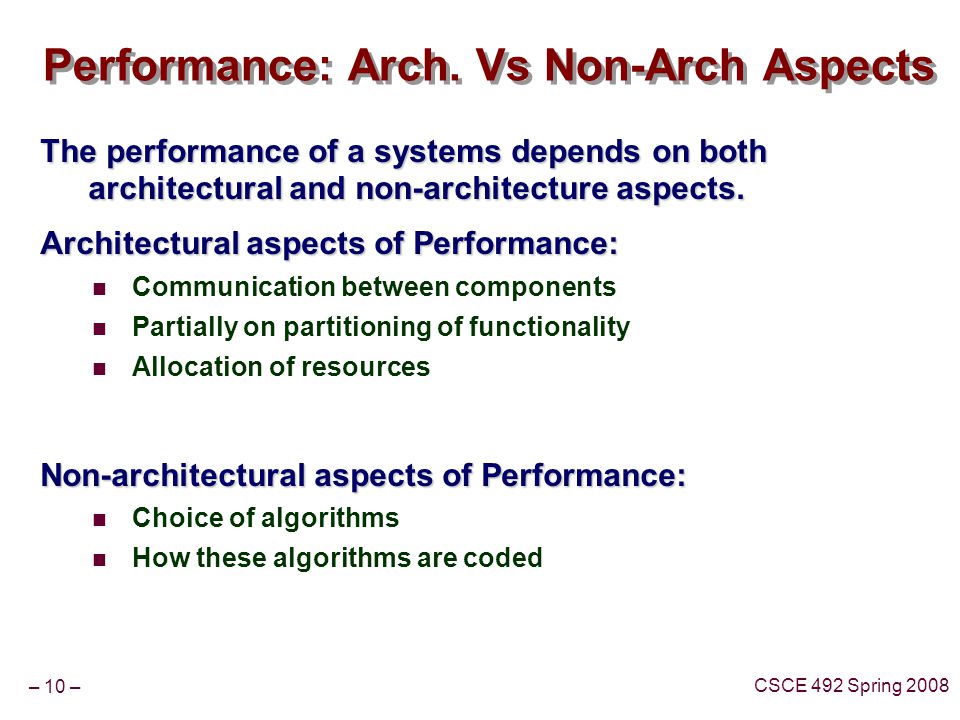 Performance: Arch. Vs Non-Arch Aspects

The performance of a systems depends on both architectural and non-architecture aspects.

Architectural aspects of Performance:

- Communication between components
- Partially on partitioning of functionality
- Allocation of resources

Non-architectural aspects of Performance:

- Choice of algorithms
- How these algorithms are coded

– 10 –

CSCE 492 Spring 2008